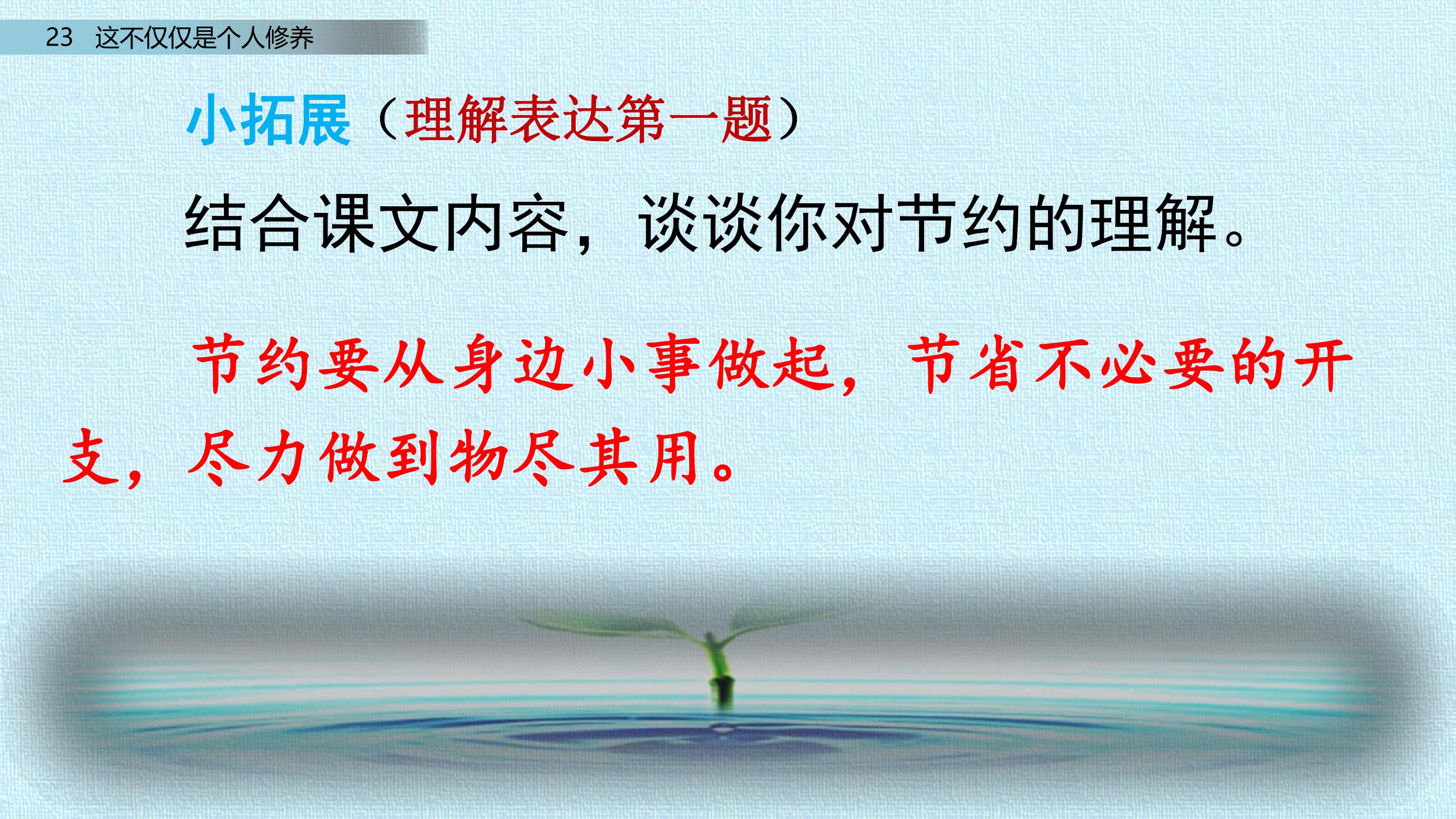 23 这不仅仅是个人修养

小拓展（理解表达第一题）

结合课文内容，谈谈你对节约的理解。

节约要从身边小事做起，节省不必要的开支，尽力做到物尽其用。